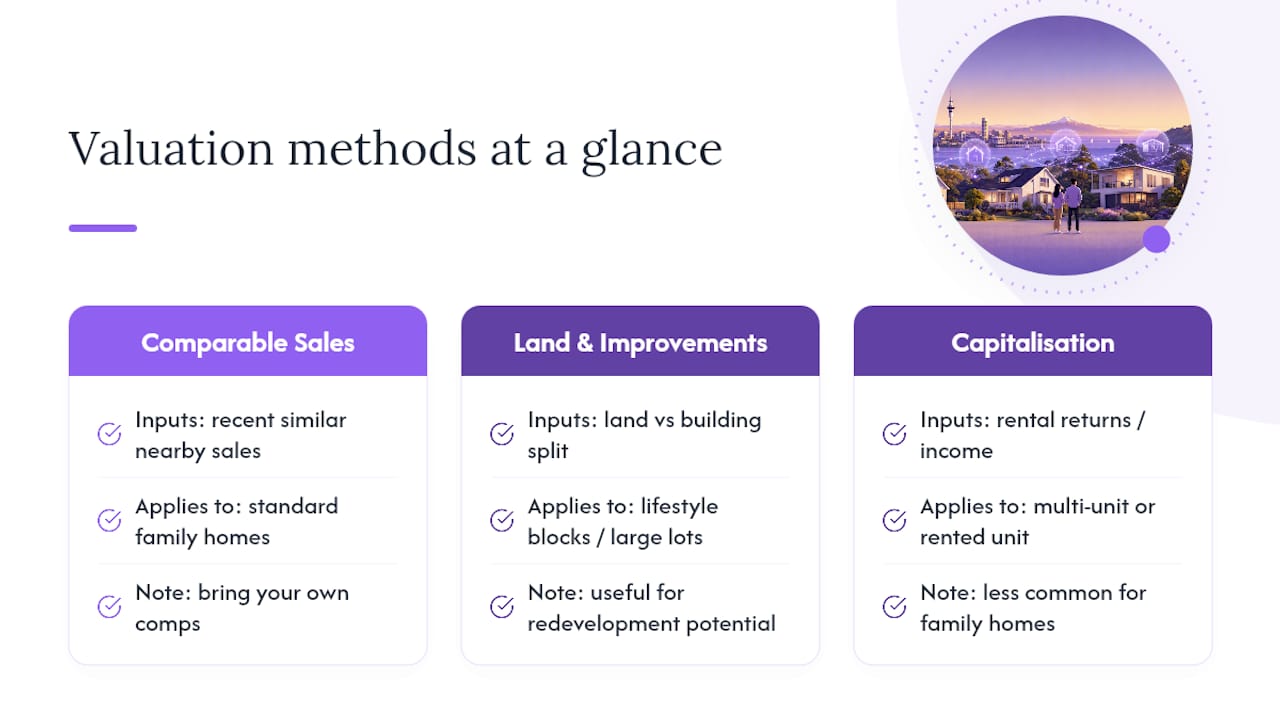 Valuation methods at a glance

Comparable Sales

Inputs: recent similar nearby sales

Applies to: standard family homes

Note: bring your own comps

Land & Improvements

Inputs: land vs building split

Applies to: lifestyle blocks / large lots

Note: useful for redevelopment potential

Capitalisation

Inputs: rental returns / income

Applies to: multi-unit or rented unit

Note: less common for family homes